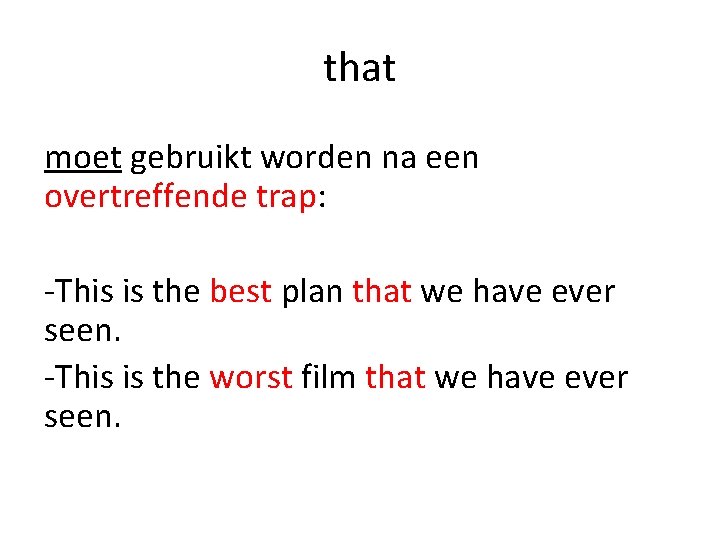 that

moet gebruikt worden na een overtreffende trap:

-This is the best plan that we have ever seen.

-This is the worst film that we have ever seen.